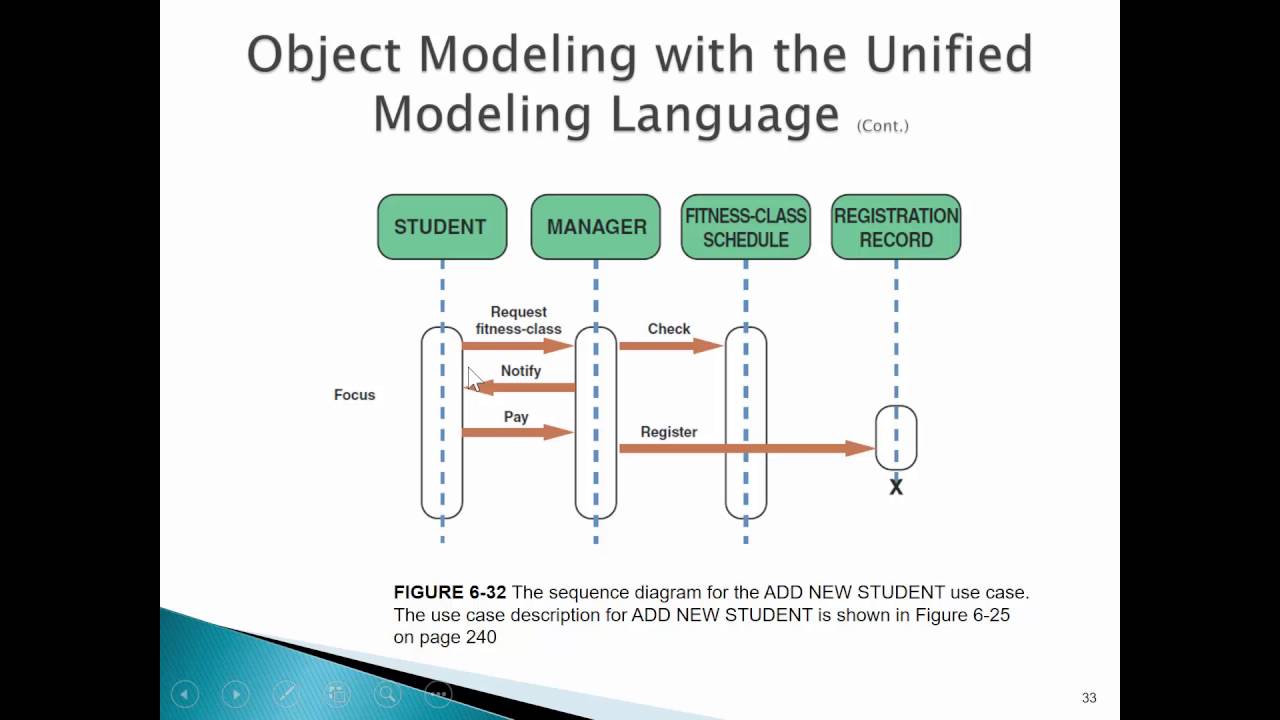 Object Modeling with the Unified Modeling Language (Cont.)

STUDENT

MANAGER

FITNESS-CLASS SCHEDULE

REGISTRATION RECORD

Request fitness-class

Check

Notify

Focus

Pay

Register

X

FIGURE 6-32 The sequence diagram for the ADD NEW STUDENT use case. The use case description for ADD NEW STUDENT is shown in Figure 6-25 on page 240

33